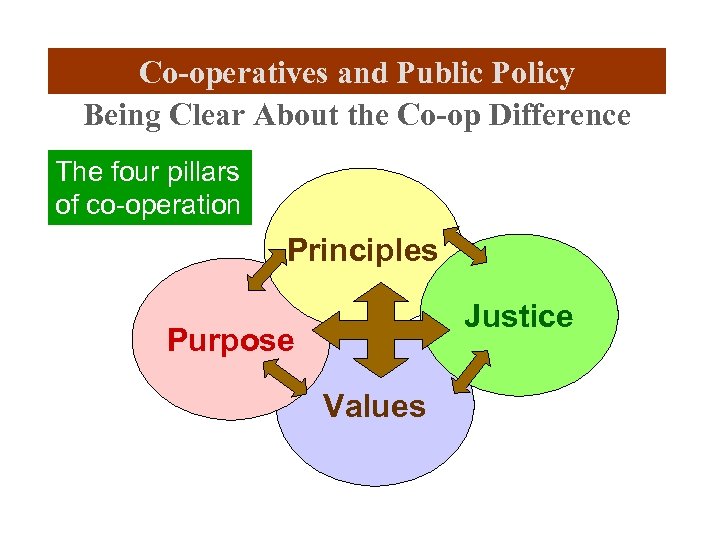 Co-operatives and Public Policy
Being Clear About the Co-op Difference

The four pillars of co-operation

Principles

Purpose

Justice

Values